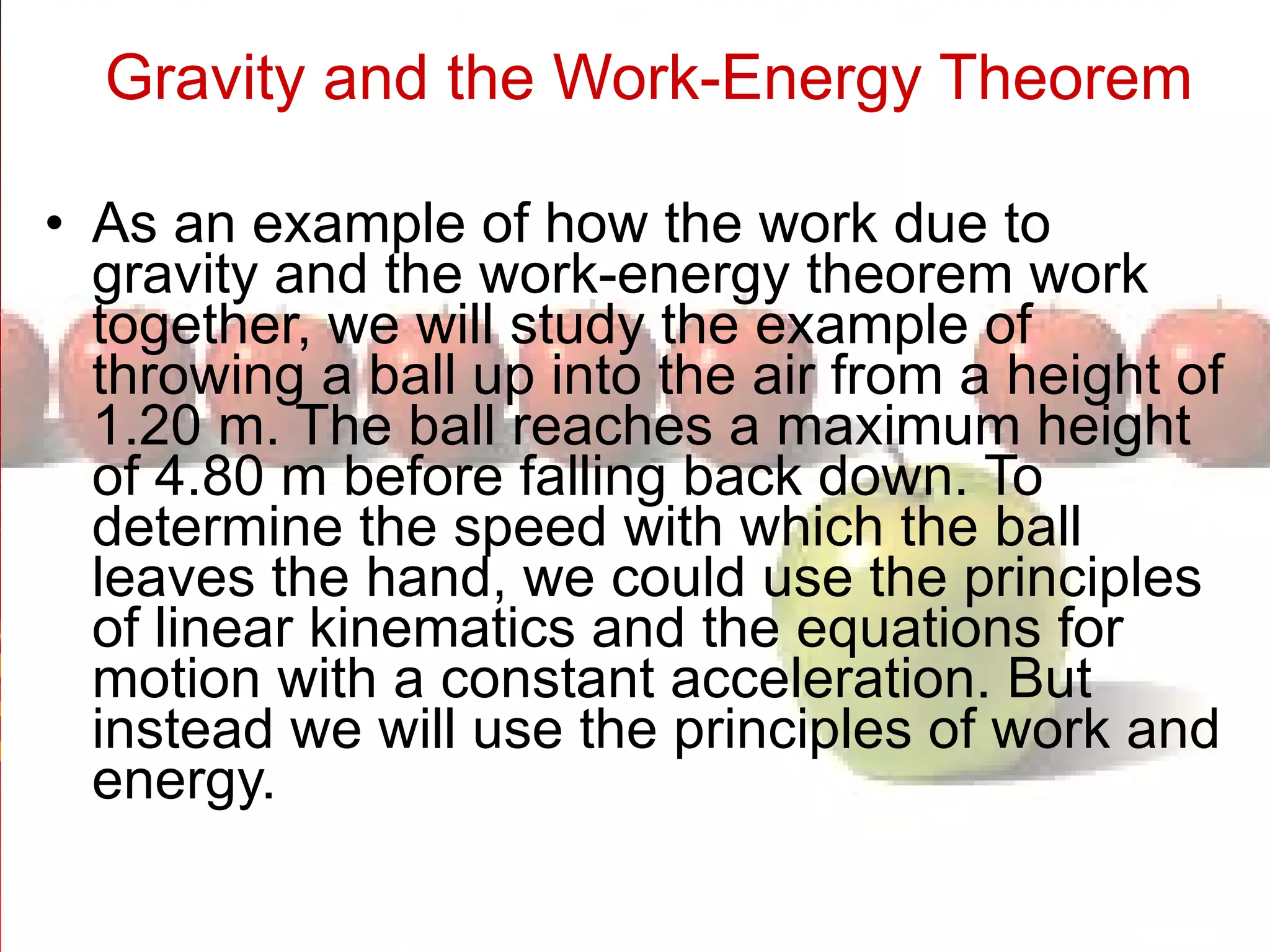 Gravity and the Work-Energy Theorem

• As an example of how the work due to gravity and the work-energy theorem work together, we will study the example of throwing a ball up into the air from a height of 1.20 m. The ball reaches a maximum height of 4.80 m before falling back down. To determine the speed with which the ball leaves the hand, we could use the principles of linear kinematics and the equations for motion with a constant acceleration. But instead we will use the principles of work and energy.